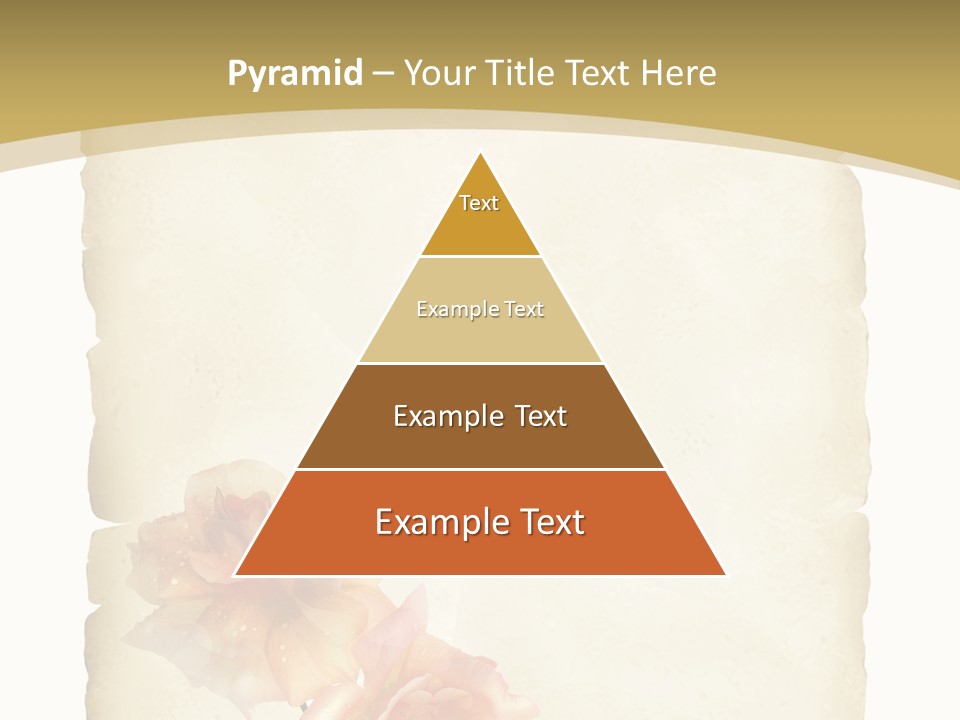 Pyramid – Your Title Text Here

Text

Example Text

Example Text

Example Text